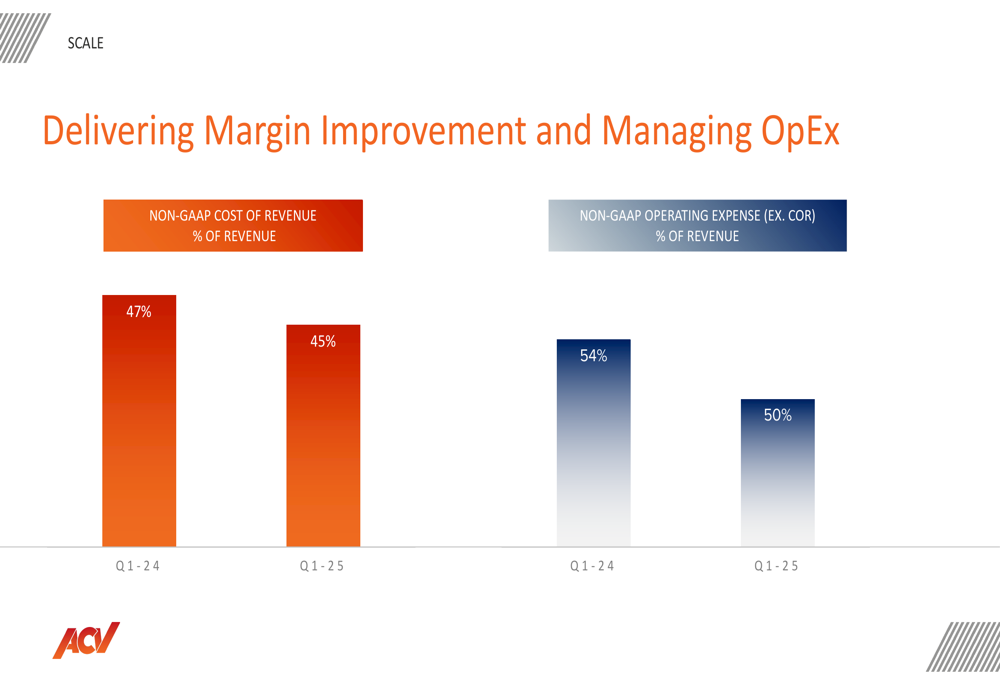 SCALE

Delivering Margin Improvement and Managing OpEx

NON-GAAP COST OF REVENUE
% OF REVENUE

47%

45%

Q1-24

Q1-25

NON-GAAP OPERATING EXPENSE (EX. COR)
% OF REVENUE

54%

50%

Q1-24

Q1-25

ACV